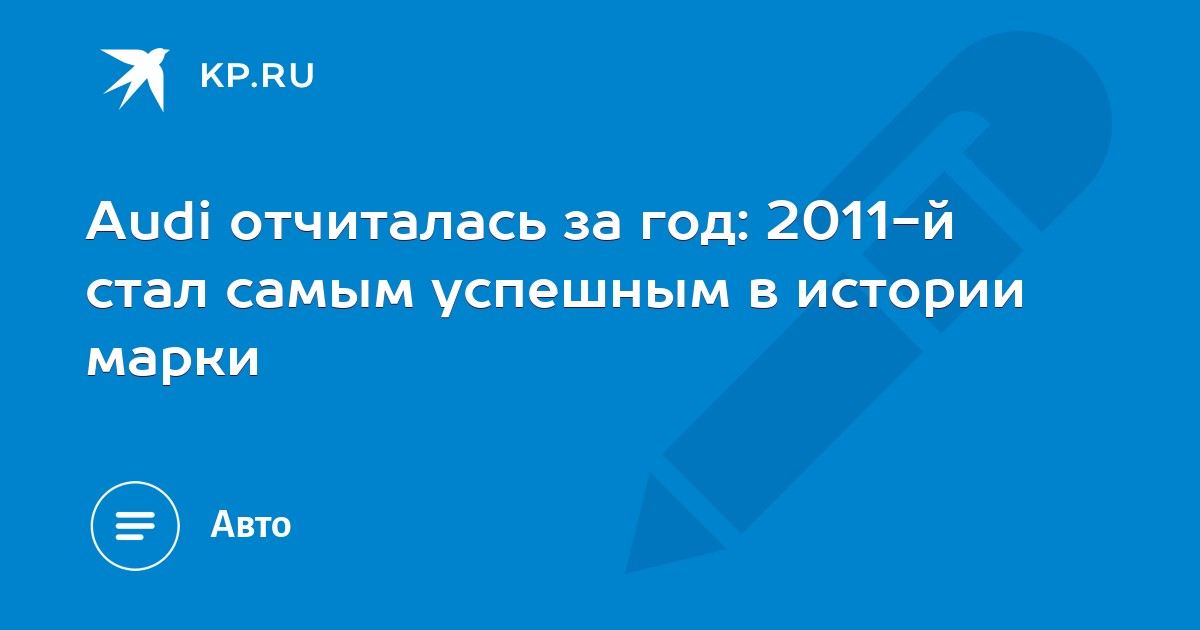 KP.RU

Audi отчиталась за год: 2011-й стал самым успешным в истории марки

Авто